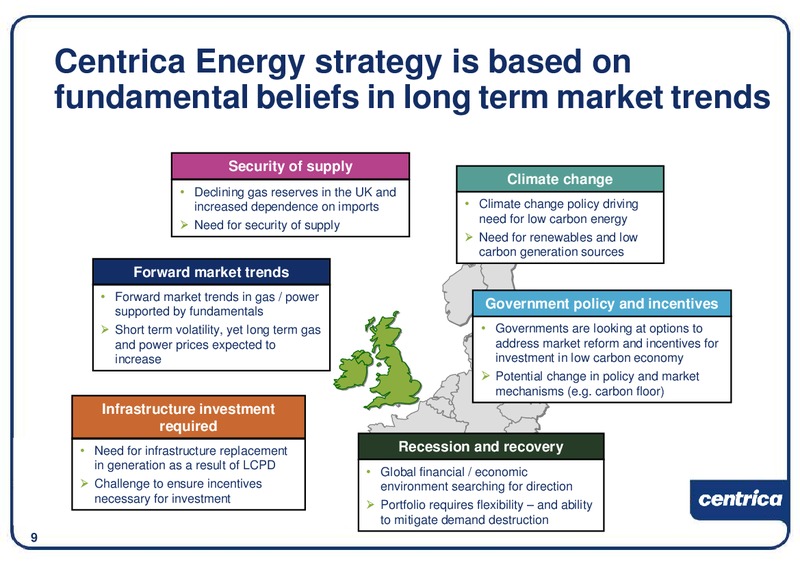 Centrica Energy strategy is based on fundamental beliefs in long term market trends

Security of supply

• Declining gas reserves in the UK and increased dependence on imports
➢ Need for security of supply

Climate change

• Climate change policy driving need for low carbon energy
➢ Need for renewables and low carbon generation sources

Forward market trends

• Forward market trends in gas / power supported by fundamentals
➢ Short term volatility, yet long term gas and power prices expected to increase

Government policy and incentives

• Governments are looking at options to address market reform and incentives for investment in low carbon economy
➢ Potential change in policy and market mechanisms (e.g. carbon floor)

Infrastructure investment required

• Need for infrastructure replacement in generation as a result of LCPD
➢ Challenge to ensure incentives necessary for investment

Recession and recovery

• Global financial / economic environment searching for direction
➢ Portfolio requires flexibility – and ability to mitigate demand destruction

centrica

9